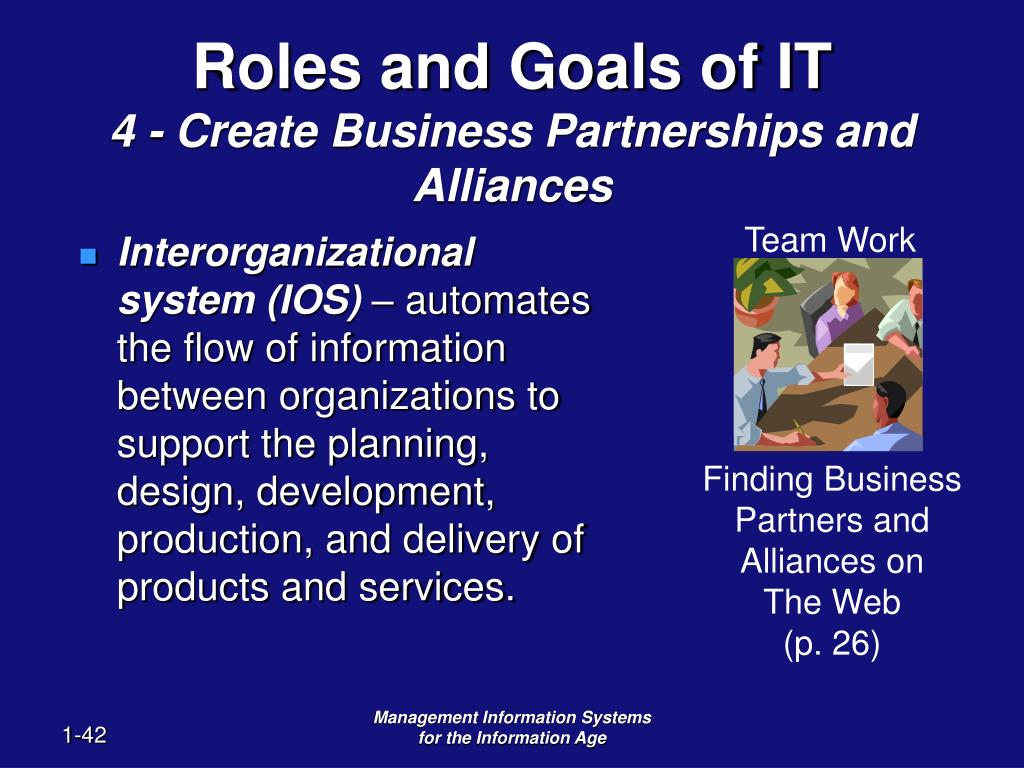 Roles and Goals of IT
4 - Create Business Partnerships and Alliances

Interorganizational system (IOS) – automates the flow of information between organizations to support the planning, design, development, production, and delivery of products and services.

Team Work

Finding Business Partners and Alliances on The Web (p. 26)

1-42

Management Information Systems for the Information Age